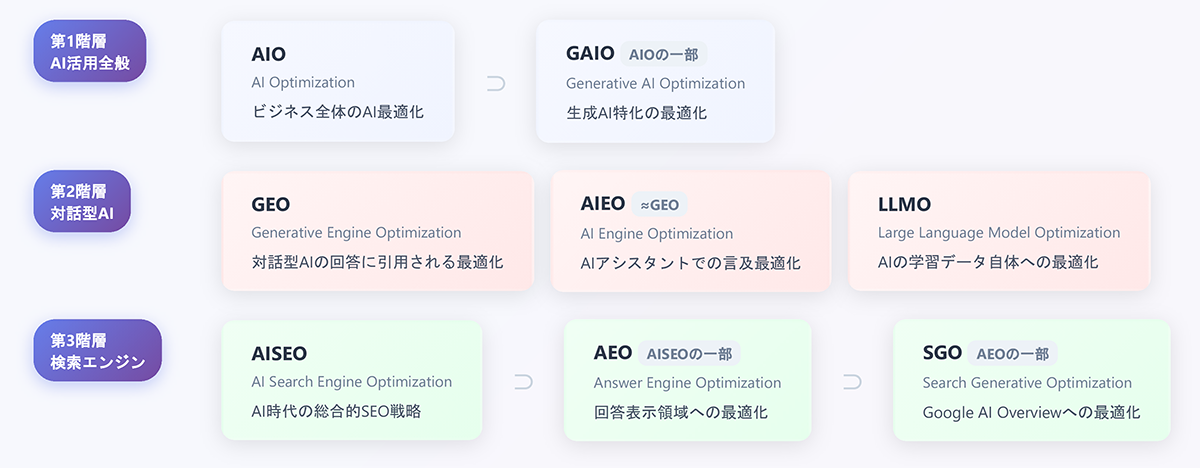 第1階層
AI活用全般

AIO
AI Optimization
ビジネス全体のAI最適化

⊃

GAIO AIOの一部
Generative AI Optimization
生成AI特化の最適化

第2階層
対話型AI

GEO
Generative Engine Optimization
対話型AIの回答に引用される最適化

AIEO ≈GEO
AI Engine Optimization
AIアシスタントでの言及最適化

LLMO
Large Language Model Optimization
AIの学習データ自体への最適化

第3階層
検索エンジン

AISEO
AI Search Engine Optimization
AI時代の総合的SEO戦略

⊃

AEO AISEOの一部
Answer Engine Optimization
回答表示領域への最適化

⊃

SGO AEOの一部
Search Generative Optimization
Google AI Overviewへの最適化